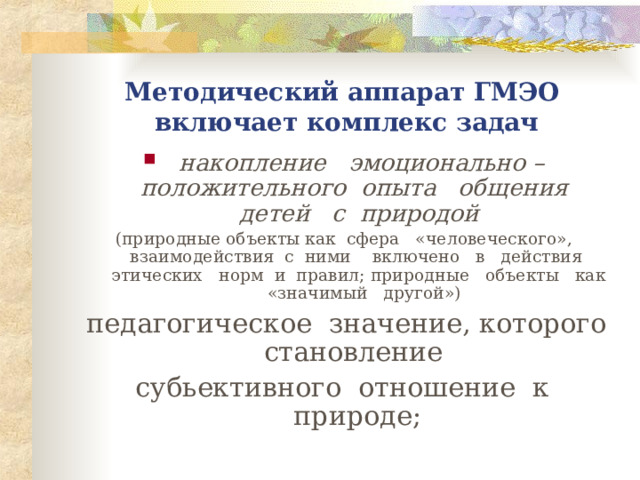 Методический аппарат ГМЭО включает комплекс задач

накопление эмоционально – положительного опыта общения детей с природой

(природные объекты как сфера «человеческого», взаимодействия с ними включено в действия этических норм и правил; природные объекты как «значимый другой»)

педагогическое значение, которого становление субьективного отношение к природе;